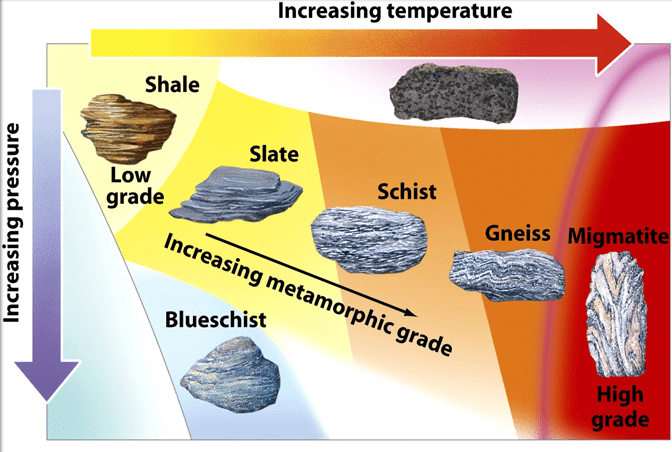 Increasing temperature

Increasing pressure

Shale

Low grade

Slate

Schist

Gneiss

Migmatite

Increasing metamorphic grade

Blueschist

High grade